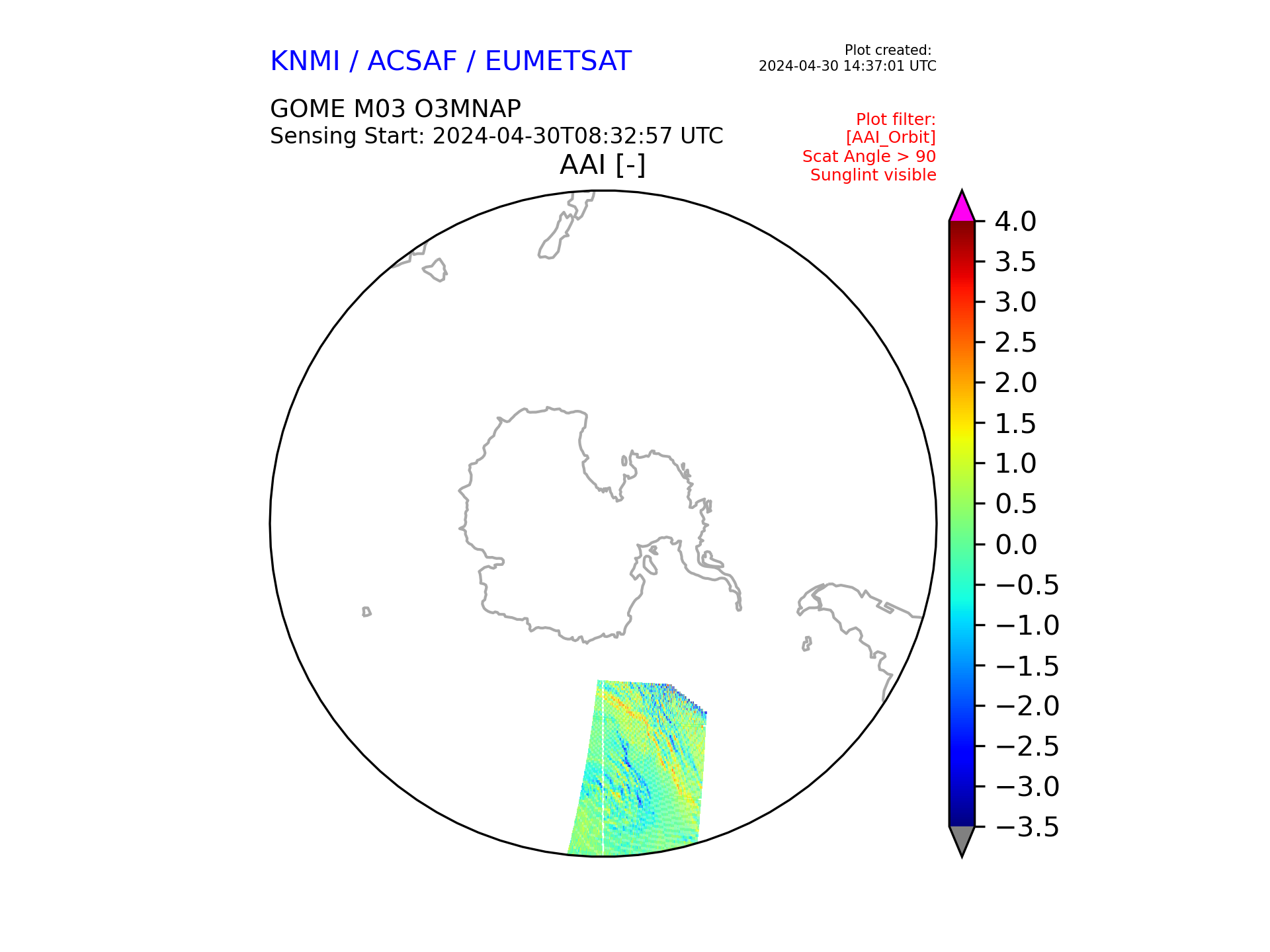 KNMI / ACSAF / EUMETSAT

Plot created:
2024-04-30 14:37:01 UTC

GOME M03 O3MNAP
Sensing Start: 2024-04-30T08:32:57 UTC

Plot filter:
[AAI_Orbit]
Scat Angle > 90
Sunglint visible

AAI [-]

4.0
3.5
3.0
2.5
2.0
1.5
1.0
0.5
0.0
−0.5
−1.0
−1.5
−2.0
−2.5
−3.0
−3.5